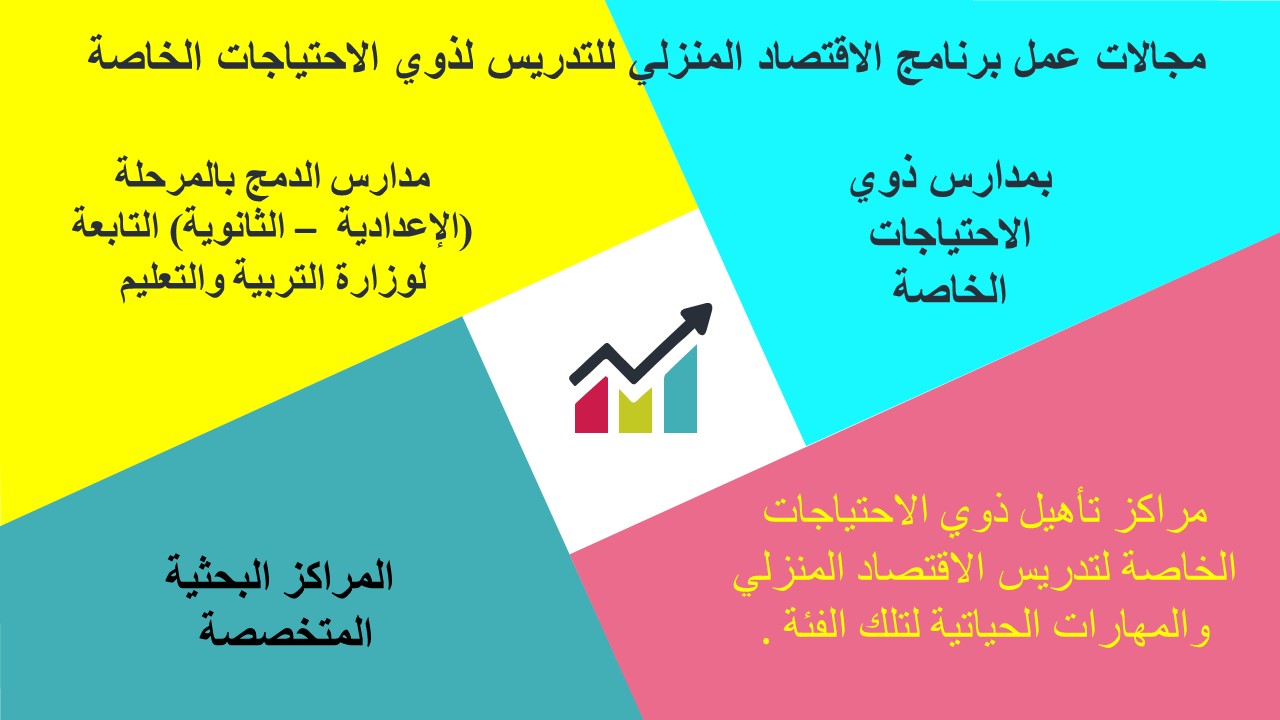 مجالات عمل برنامج الاقتصاد المنزلي للتدريس لذوي الاحتياجات الخاصة

بمدارس ذوي الاحتياجات الخاصة

مدارس الدمج بالمرحلة (الإعدادية – الثانوية) التابعة لوزارة التربية والتعليم

مراكز تأهيل ذوي الاحتياجات الخاصة لتدريس الاقتصاد المنزلي والمهارات الحياتية لتلك الفئة .

المراكز البحثية المتخصصة